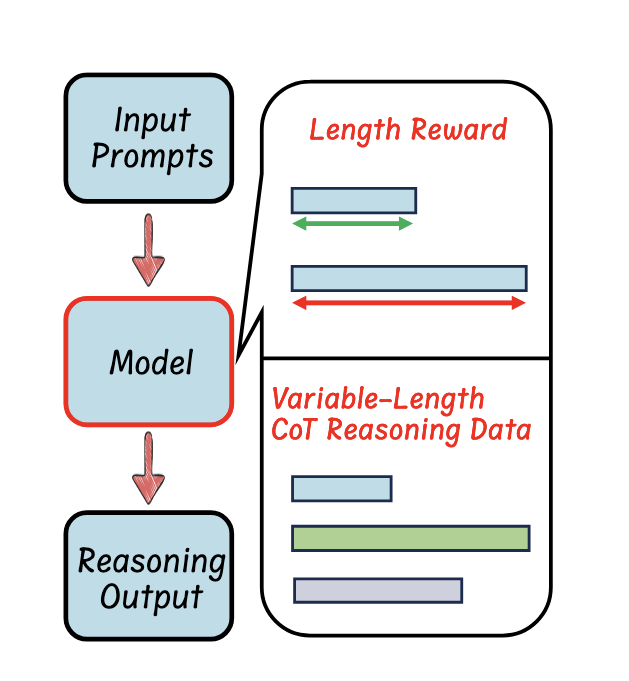 Input Prompts

Model

Reasoning Output

Length Reward

Variable-Length CoT Reasoning Data